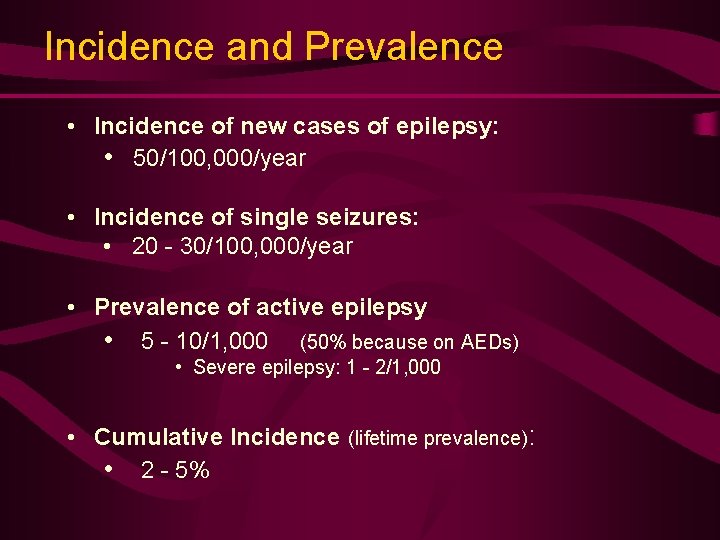 Incidence and Prevalence

• Incidence of new cases of epilepsy:
  • 50/100,000/year

• Incidence of single seizures:
  • 20 - 30/100,000/year

• Prevalence of active epilepsy
  • 5 - 10/1,000 (50% because on AEDs)
    • Severe epilepsy: 1 - 2/1,000

• Cumulative Incidence (lifetime prevalence):
  • 2 - 5%